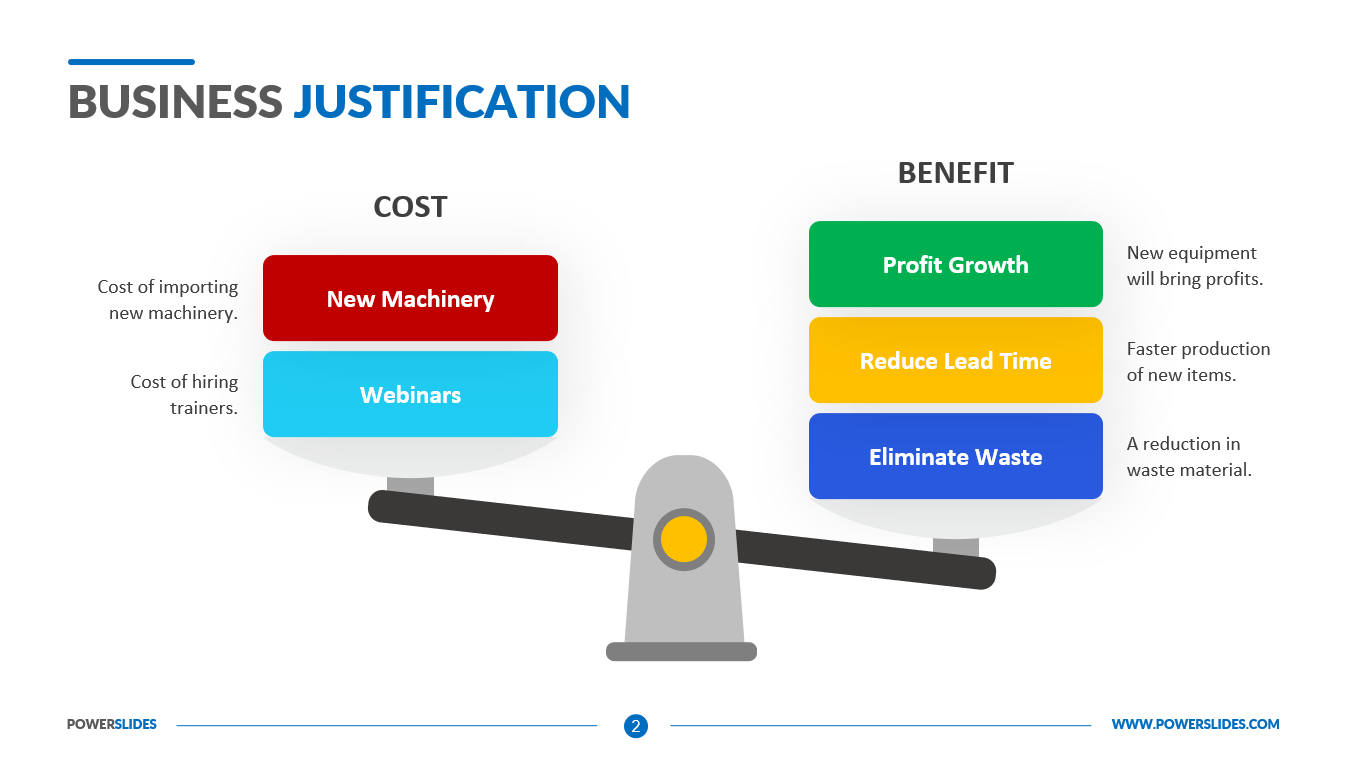 BUSINESS JUSTIFICATION

COST

Cost of importing new machinery.

New Machinery

Cost of hiring trainers.

Webinars

BENEFIT

Profit Growth

New equipment will bring profits.

Reduce Lead Time

Faster production of new items.

Eliminate Waste

A reduction in waste material.

POWERSLIDES

2

WWW.POWERSLIDES.COM